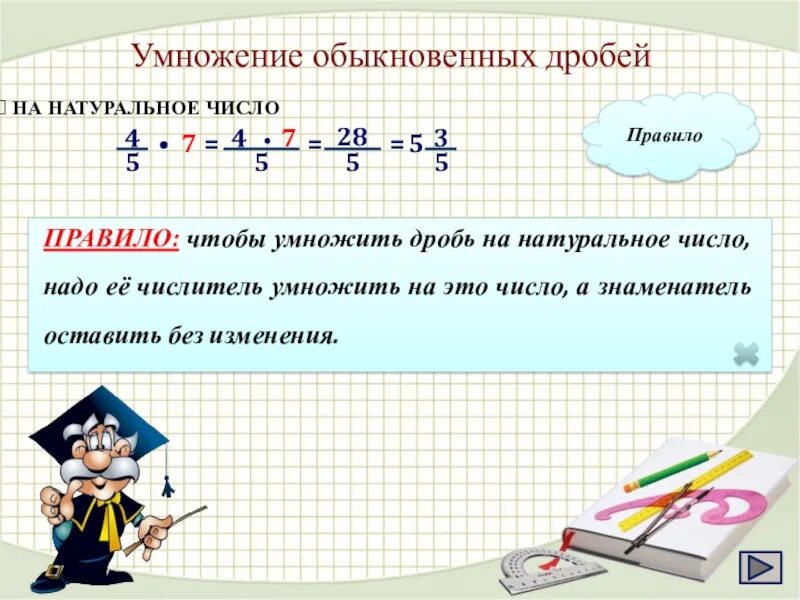 Умножение обыкновенных дробей

НА НАТУРАЛЬНОЕ ЧИСЛО

$\frac{4}{5} \cdot 7 = \frac{4 \cdot 7}{5} = \frac{28}{5} = 5\frac{3}{5}$

Правило

ПРАВИЛО: чтобы умножить дробь на натуральное число, надо её числитель умножить на это число, а знаменатель оставить без изменения.